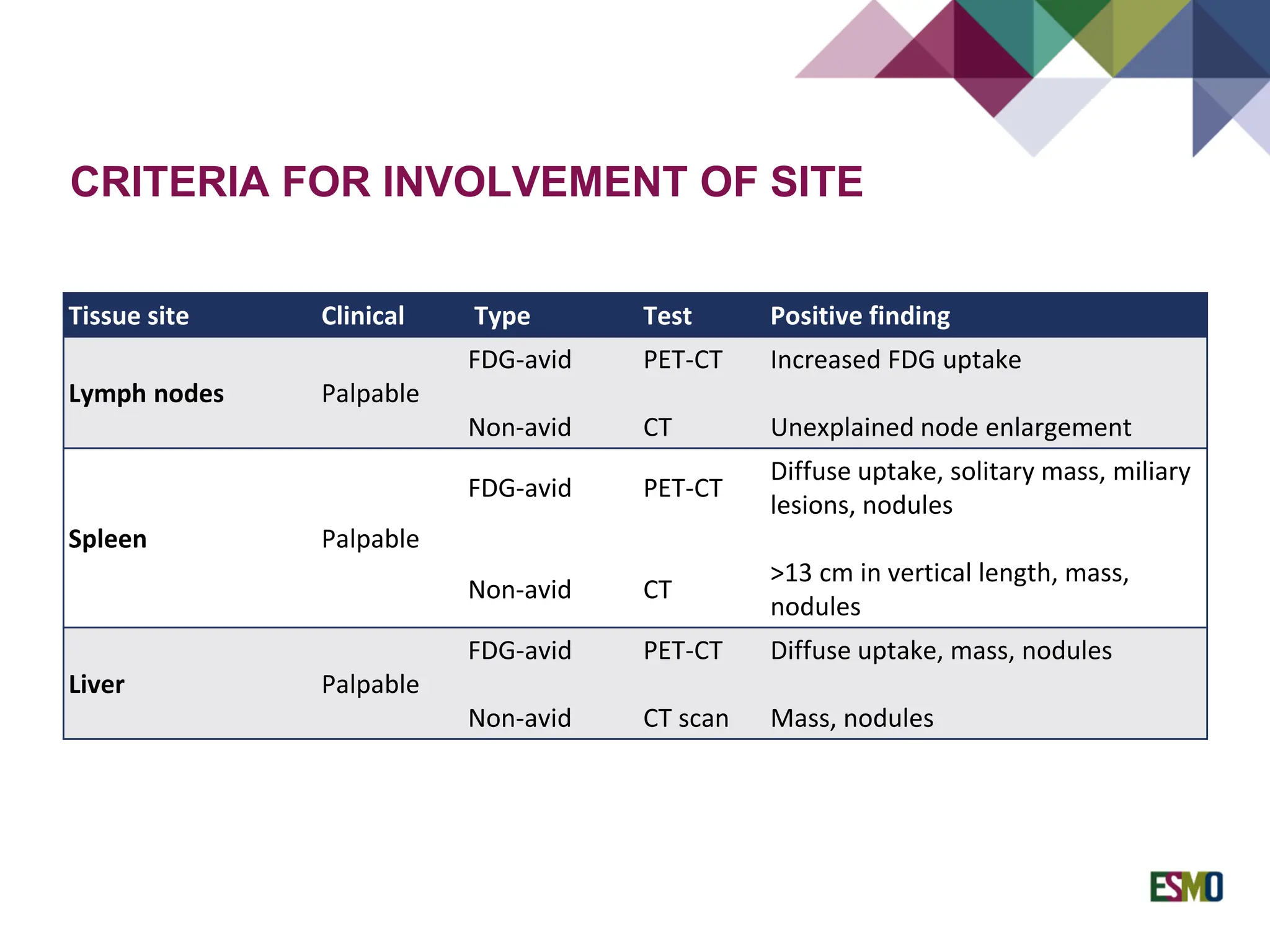 CRITERIA FOR INVOLVEMENT OF SITE

| Tissue site | Clinical | Type | Test | Positive finding |
|---|---|---|---|---|
| Lymph nodes | Palpable | FDG-avid | PET-CT | Increased FDG uptake |
| | | Non-avid | CT | Unexplained node enlargement |
| Spleen | Palpable | FDG-avid | PET-CT | Diffuse uptake, solitary mass, miliary lesions, nodules |
| | | Non-avid | CT | >13 cm in vertical length, mass, nodules |
| Liver | Palpable | FDG-avid | PET-CT | Diffuse uptake, mass, nodules |
| | | Non-avid | CT scan | Mass, nodules |

ESMO